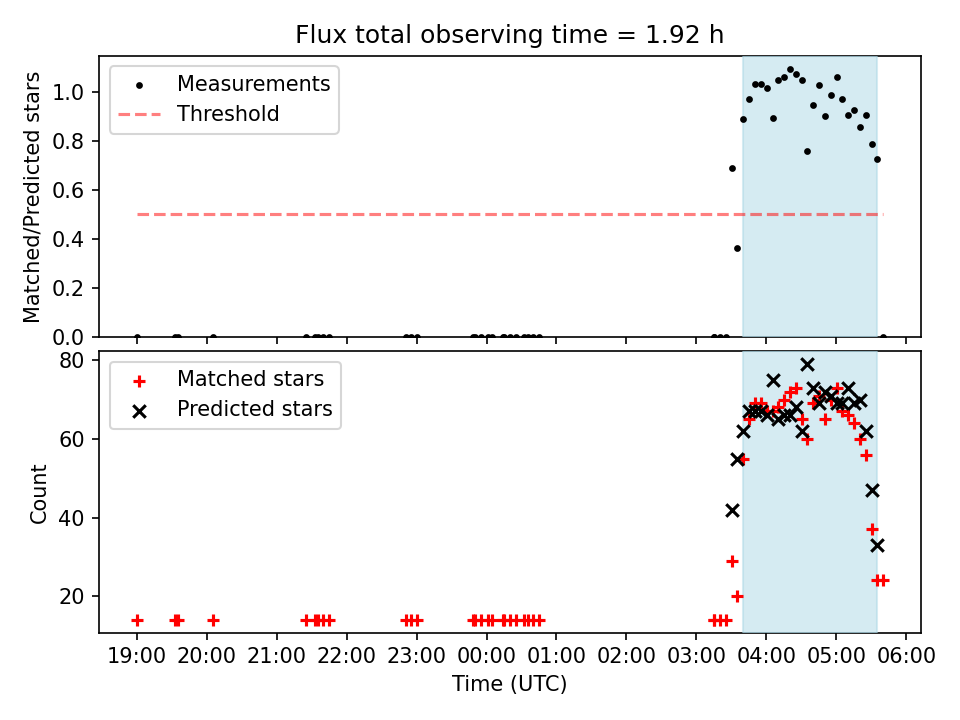 Flux total observing time = 1.92 h

Measurements
Threshold

Matched/Predicted stars

1.0
0.8
0.6
0.4
0.2
0.0

Matched stars
Predicted stars

Count

80
60
40
20

19:00 20:00 21:00 22:00 23:00 00:00 01:00 02:00 03:00 04:00 05:00 06:00

Time (UTC)